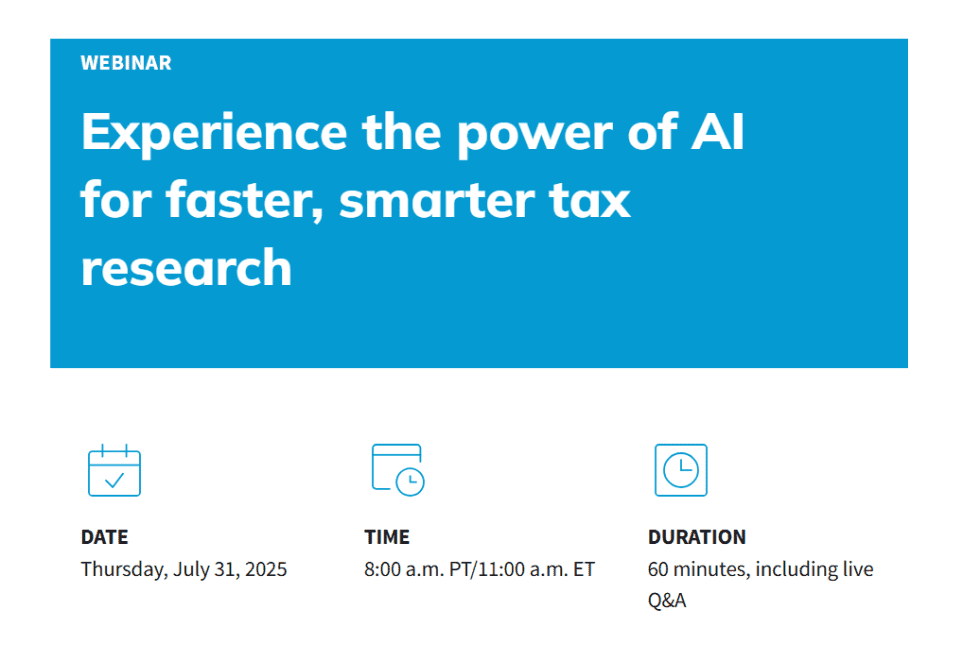 WEBINAR

Experience the power of AI for faster, smarter tax research

DATE
Thursday, July 31, 2025

TIME
8:00 a.m. PT/11:00 a.m. ET

DURATION
60 minutes, including live Q&A